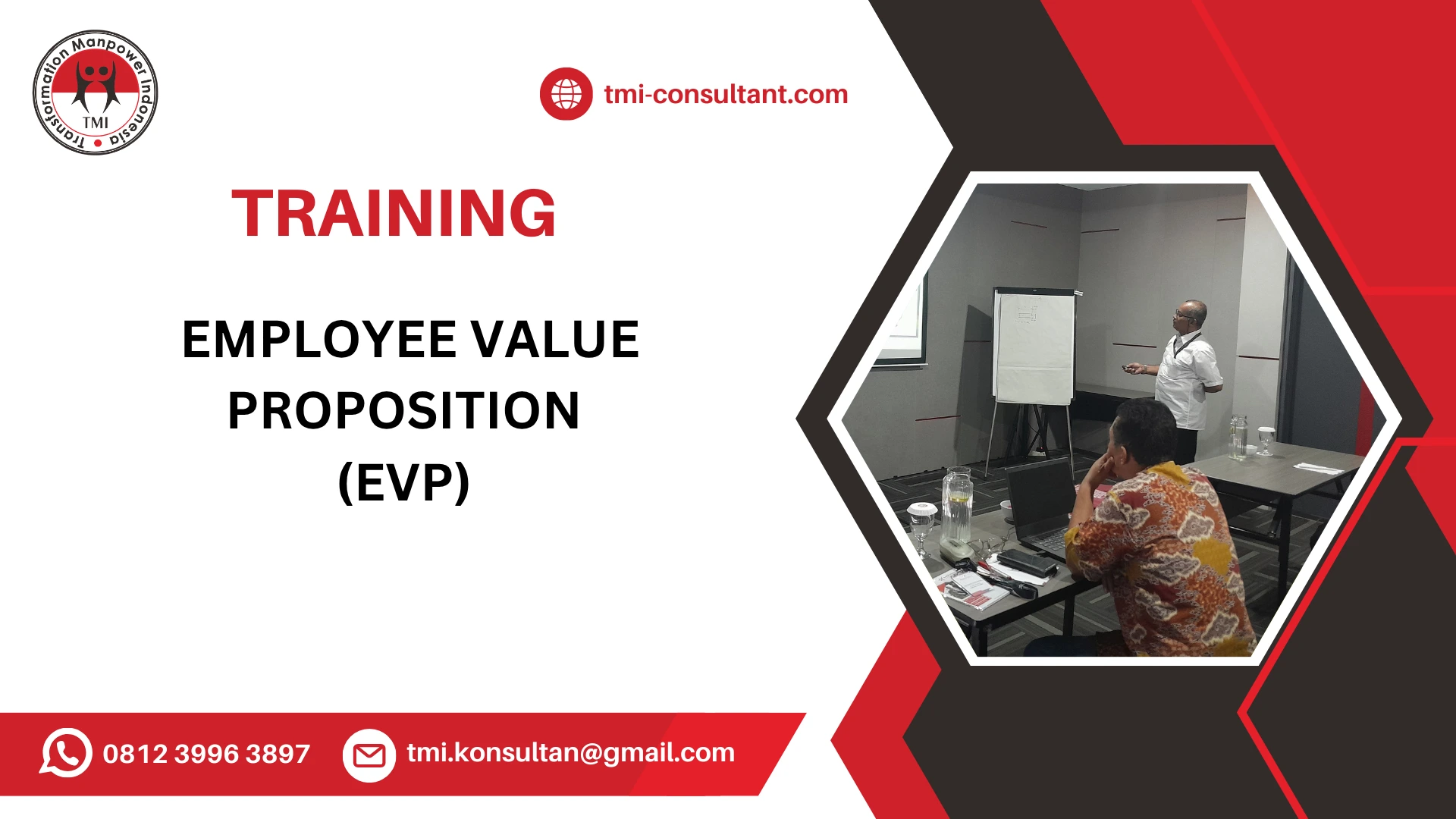 Transformation Manpower Indonesia
TMI

tmi-consultant.com

TRAINING

EMPLOYEE VALUE PROPOSITION (EVP)

0812 3996 3897

tmi.konsultan@gmail.com